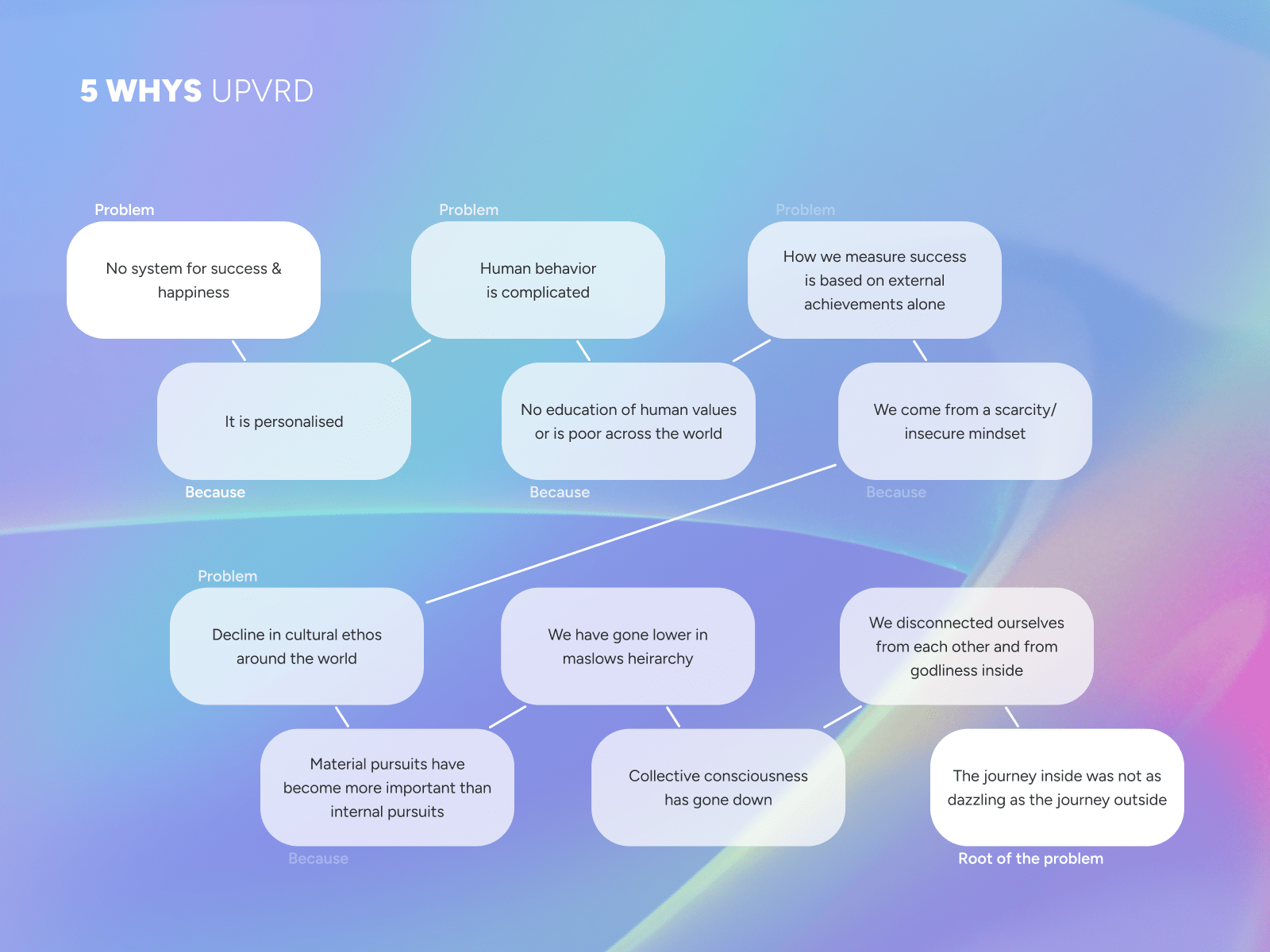 5 WHYS UPVRD

Problem

No system for success & happiness

It is personalised

Because

Problem

Human behavior is complicated

No education of human values or is poor across the world

Because

Problem

How we measure success is based on external achievements alone

We come from a scarcity/ insecure mindset

Because

Problem

Decline in cultural ethos around the world

Material pursuits have become more important than internal pursuits

Because

We have gone lower in maslows heirarchy

Collective consciousness has gone down

We disconnected ourselves from each other and from godliness inside

The journey inside was not as dazzling as the journey outside

Root of the problem